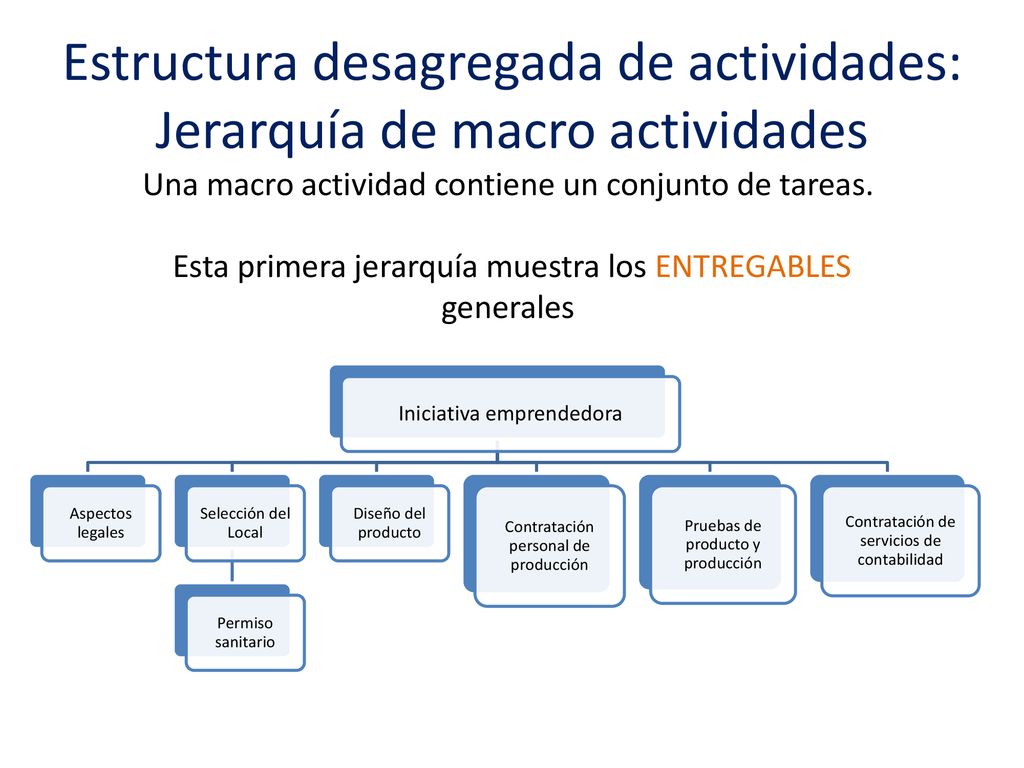 Estructura desagregada de actividades: Jerarquía de macro actividades

Una macro actividad contiene un conjunto de tareas.

Esta primera jerarquía muestra los ENTREGABLES generales

Iniciativa emprendedora

Aspectos legales

Selección del Local

Permiso sanitario

Diseño del producto

Contratación personal de producción

Pruebas de producto y producción

Contratación de servicios de contabilidad